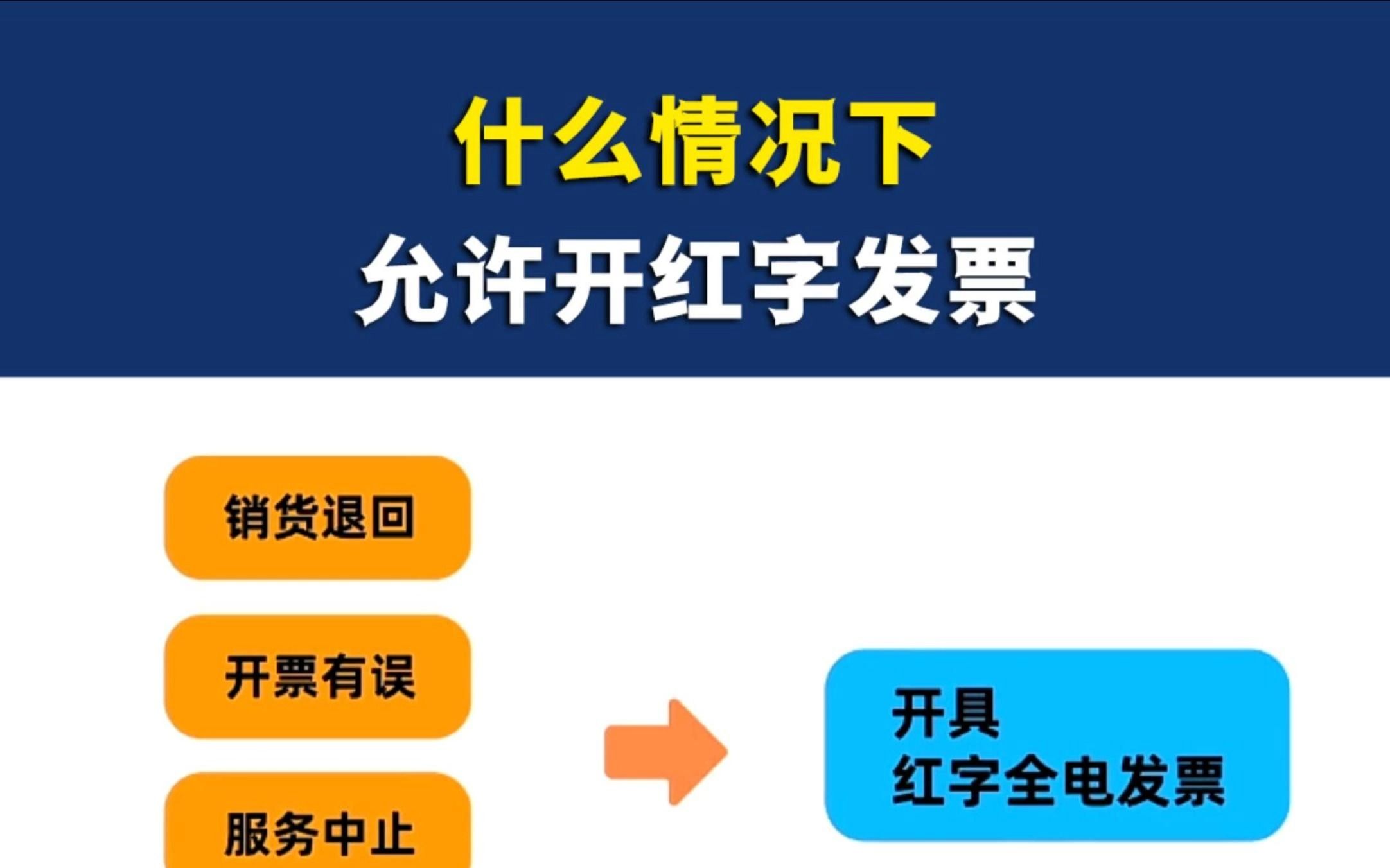 什么情况下
允许开红字发票

销货退回

开票有误

服务中止

开具
红字全电发票